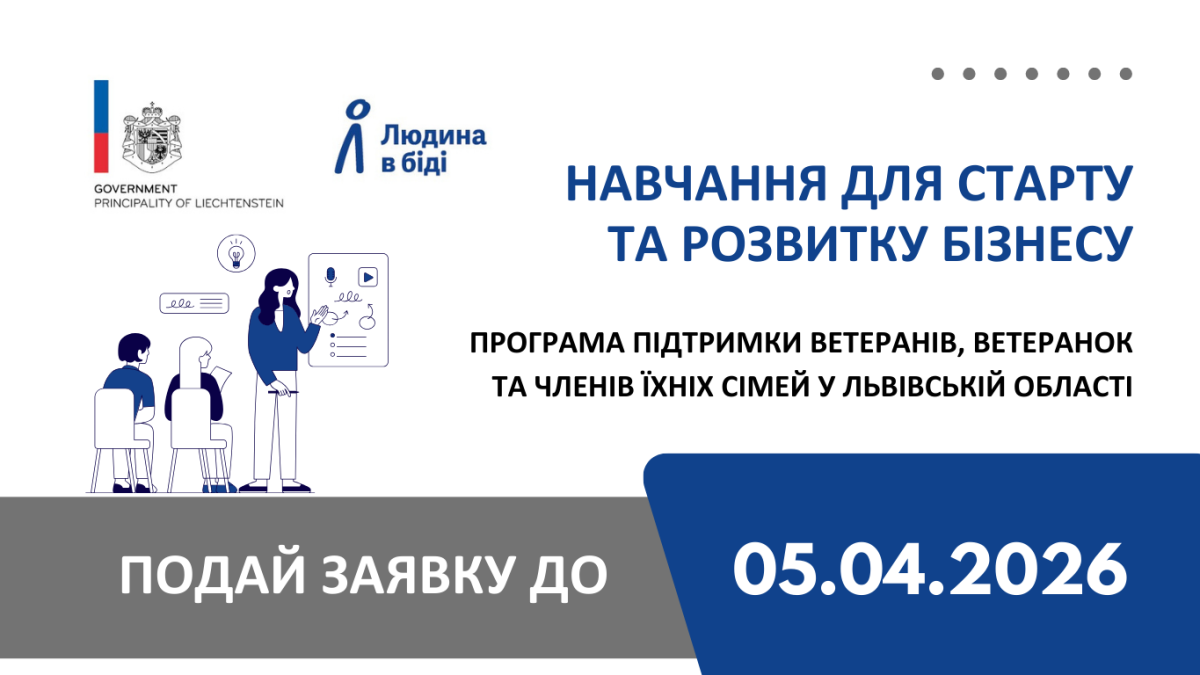 GOVERNMENT
PRINCIPALITY OF LIECHTENSTEIN

Людина в біді

НАВЧАННЯ ДЛЯ СТАРТУ ТА РОЗВИТКУ БІЗНЕСУ

ПРОГРАМА ПІДТРИМКИ ВЕТЕРАНІВ, ВЕТЕРАНОК ТА ЧЛЕНІВ ЇХНІХ СІМЕЙ У ЛЬВІВСЬКІЙ ОБЛАСТІ

ПОДАЙ ЗАЯВКУ ДО

05.04.2026